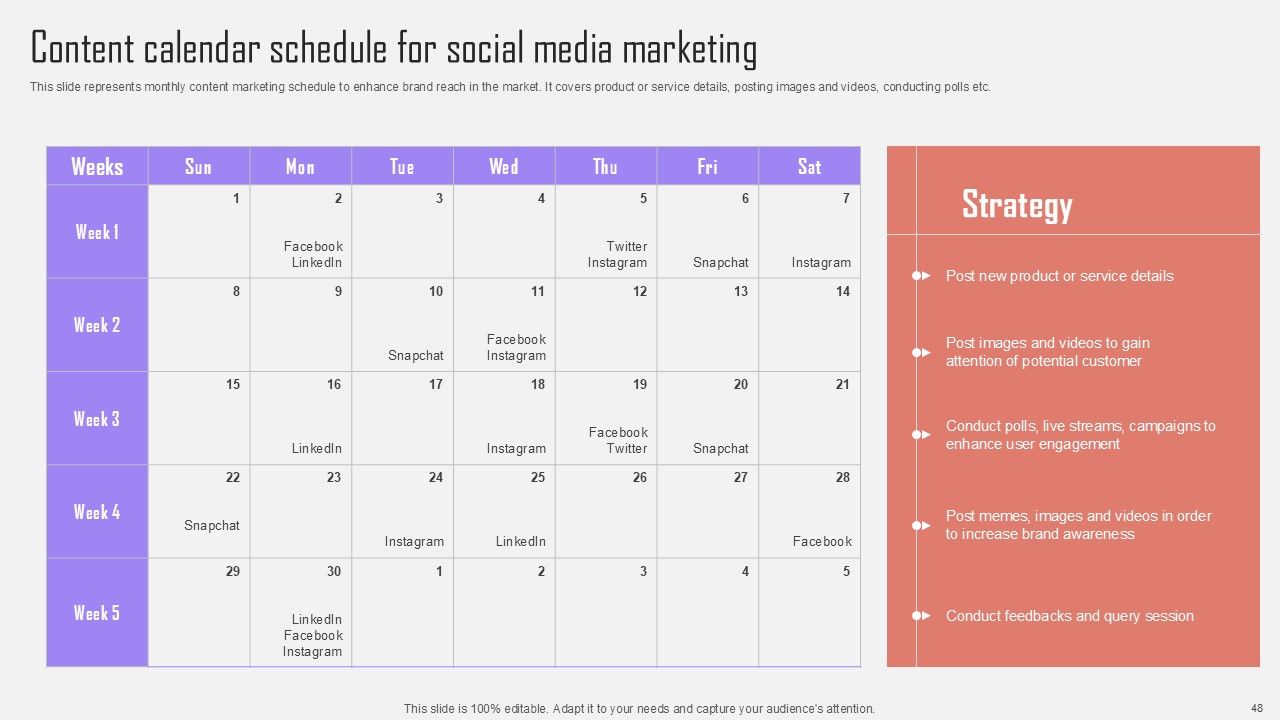 Content calendar schedule for social media marketing

This slide represents monthly content marketing schedule to enhance brand reach in the market. It covers product or service details, posting images and videos, conducting polls etc.

| Weeks | Sun | Mon | Tue | Wed | Thu | Fri | Sat |
|---|---|---|---|---|---|---|---|
| Week 1 | 1 | 2 Facebook LinkedIn | 3 | 4 | 5 Twitter Instagram | 6 Snapchat | 7 Instagram |
| Week 2 | 8 | 9 | 10 Snapchat | 11 Facebook Instagram | 12 | 13 | 14 |
| Week 3 | 15 | 16 LinkedIn | 17 | 18 Instagram | 19 Facebook Twitter | 20 Snapchat | 21 |
| Week 4 | 22 Snapchat | 23 | 24 Instagram | 25 LinkedIn | 26 | 27 | 28 Facebook |
| Week 5 | 29 | 30 LinkedIn Facebook Instagram | 1 | 2 | 3 | 4 | 5 |

Strategy

Post new product or service details

Post images and videos to gain attention of potential customer

Conduct polls, live streams, campaigns to enhance user engagement

Post memes, images and videos in order to increase brand awareness

Conduct feedbacks and query session

This slide is 100% editable. Adapt it to your needs and capture your audience's attention.

48